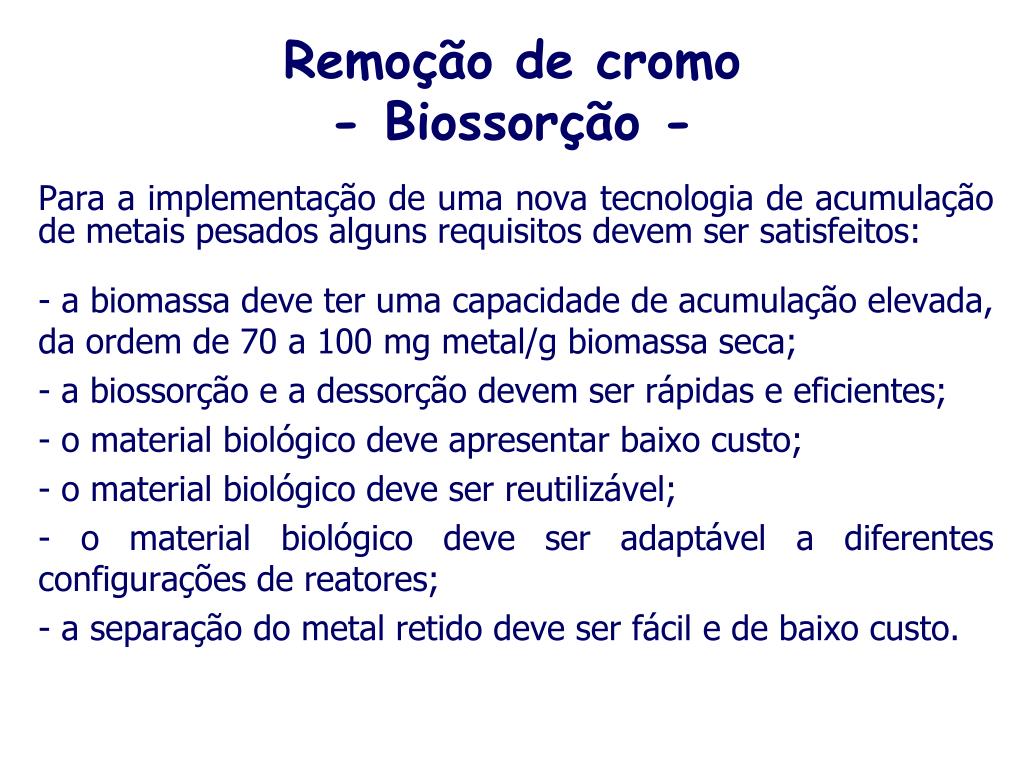 Remoção de cromo
- Biossorção -

Para a implementação de uma nova tecnologia de acumulação de metais pesados alguns requisitos devem ser satisfeitos:

- a biomassa deve ter uma capacidade de acumulação elevada, da ordem de 70 a 100 mg metal/g biomassa seca;

- a biossorção e a dessorção devem ser rápidas e eficientes;

- o material biológico deve apresentar baixo custo;

- o material biológico deve ser reutilizável;

- o material biológico deve ser adaptável a diferentes configurações de reatores;

- a separação do metal retido deve ser fácil e de baixo custo.